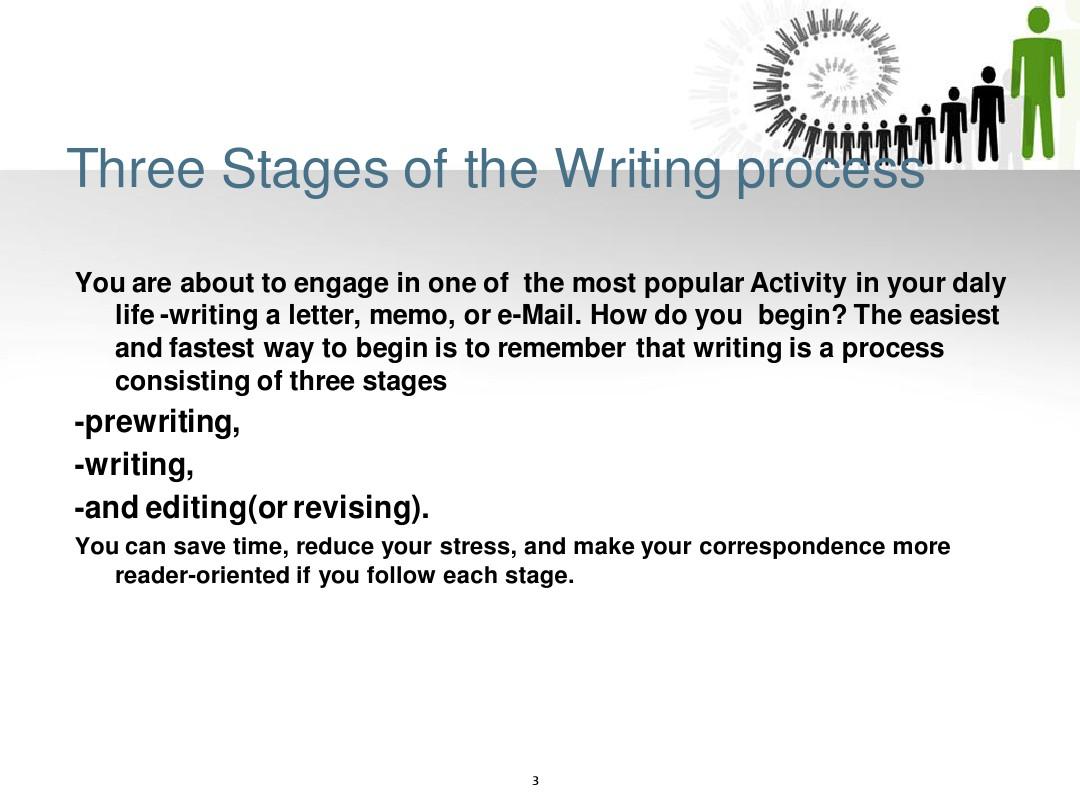 Three Stages of the Writing process

You are about to engage in one of the most popular Activity in your daly life -writing a letter, memo, or e-Mail. How do you begin? The easiest and fastest way to begin is to remember that writing is a process consisting of three stages

-prewriting,

-writing,

-and editing(or revising).

You can save time, reduce your stress, and make your correspondence more reader-oriented if you follow each stage.

3